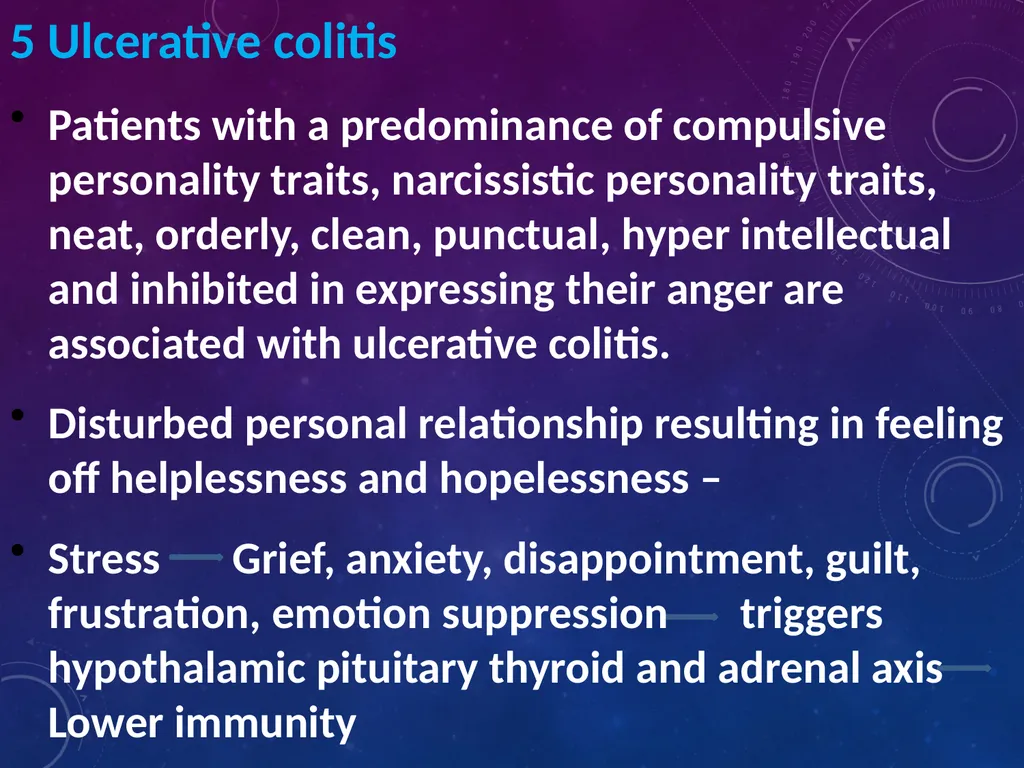 5 Ulcerative colitis

• Patients with a predominance of compulsive personality traits, narcissistic personality traits, neat, orderly, clean, punctual, hyper intellectual and inhibited in expressing their anger are associated with ulcerative colitis.

• Disturbed personal relationship resulting in feeling off helplessness and hopelessness –

• Stress → Grief, anxiety, disappointment, guilt, frustration, emotion suppression → triggers hypothalamic pituitary thyroid and adrenal axis → Lower immunity